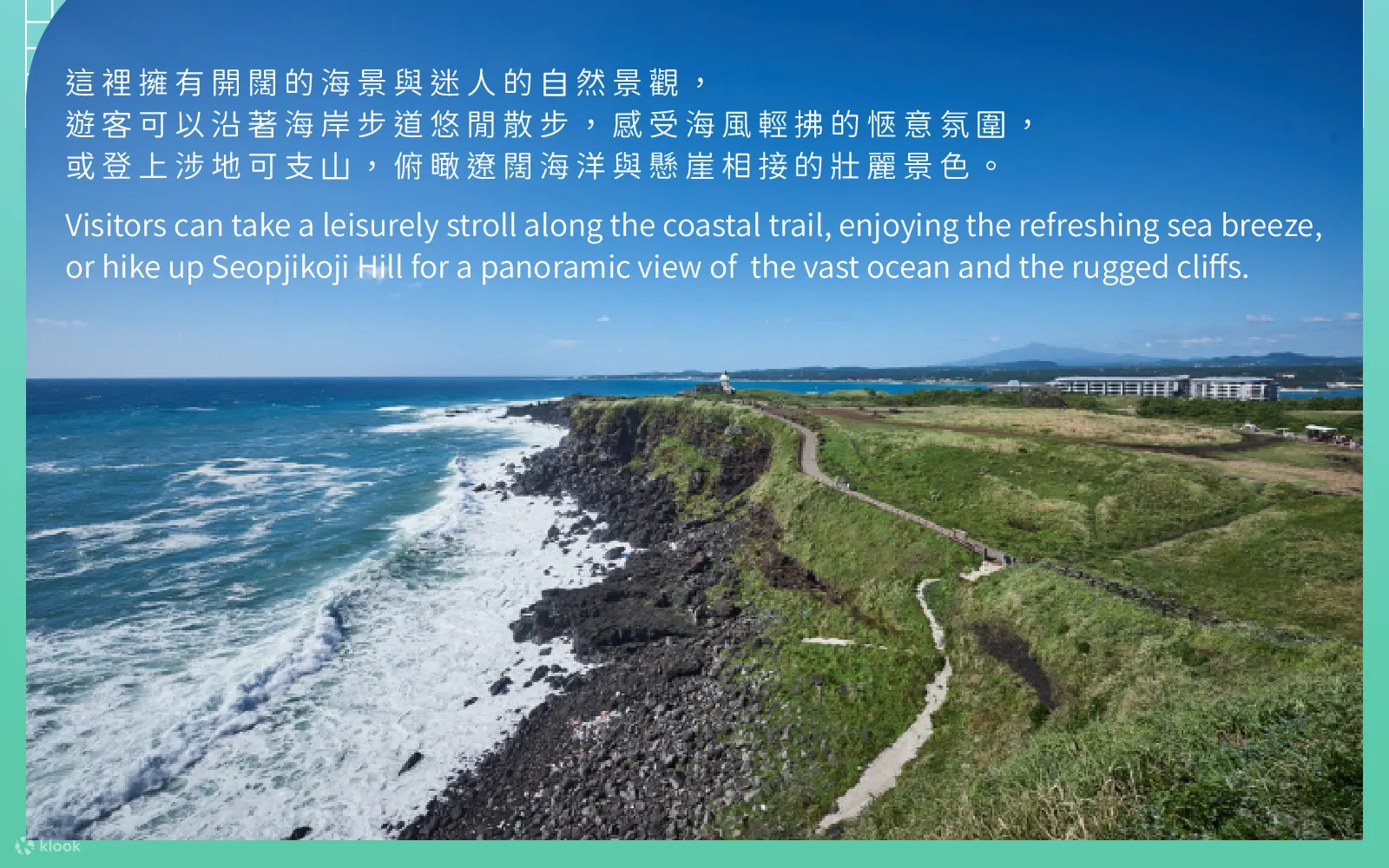 這裡擁有開闊的海景與迷人的自然景觀，
遊客可以沿著海岸步道悠閒散步，感受海風輕拂的愜意氛圍，
或登上涉地可支山，俯瞰遼闊海洋與懸崖相接的壯麗景色。

Visitors can take a leisurely stroll along the coastal trail, enjoying the refreshing sea breeze, or hike up Seopjikoji Hill for a panoramic view of the vast ocean and the rugged cliffs.

klook